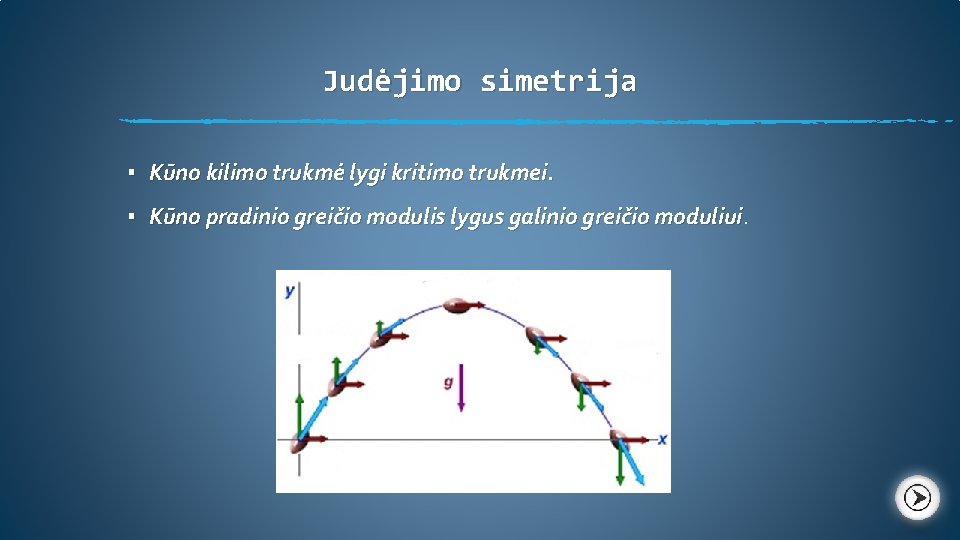 Judėjimo simetrija

▪ Kūno kilimo trukmė lygi kritimo trukmei.

▪ Kūno pradinio greičio modulis lygus galinio greičio moduliui.

y

g

x